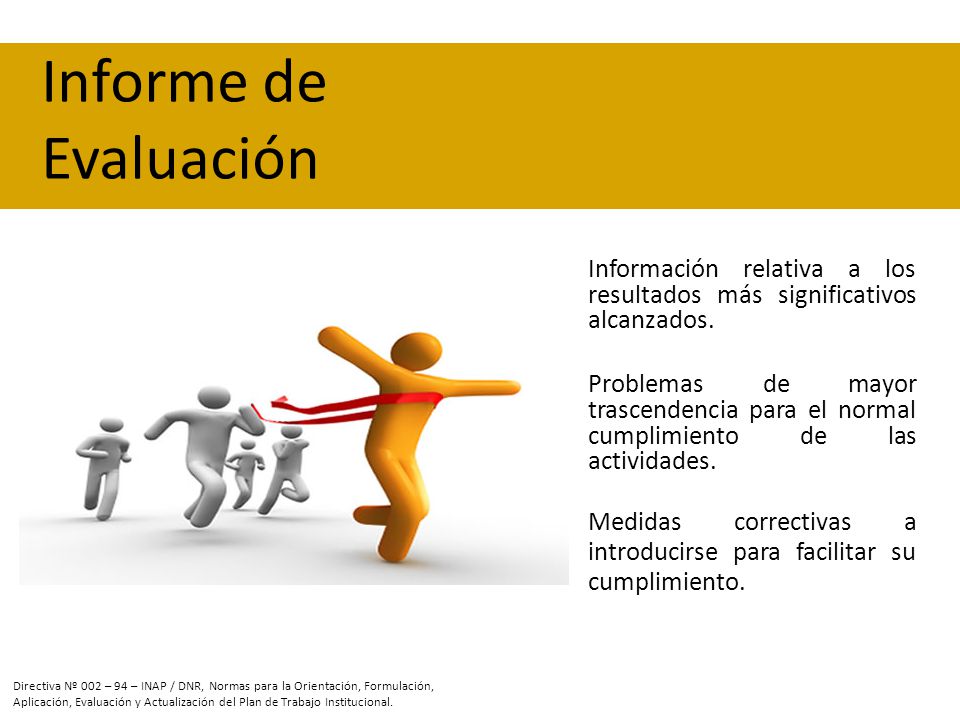 Informe de Evaluación

Información relativa a los resultados más significativos alcanzados.

Problemas de mayor trascendencia para el normal cumplimiento de las actividades.

Medidas correctivas a introducirse para facilitar su cumplimiento.

Directiva Nº 002 – 94 – INAP / DNR, Normas para la Orientación, Formulación, Aplicación, Evaluación y Actualización del Plan de Trabajo Institucional.